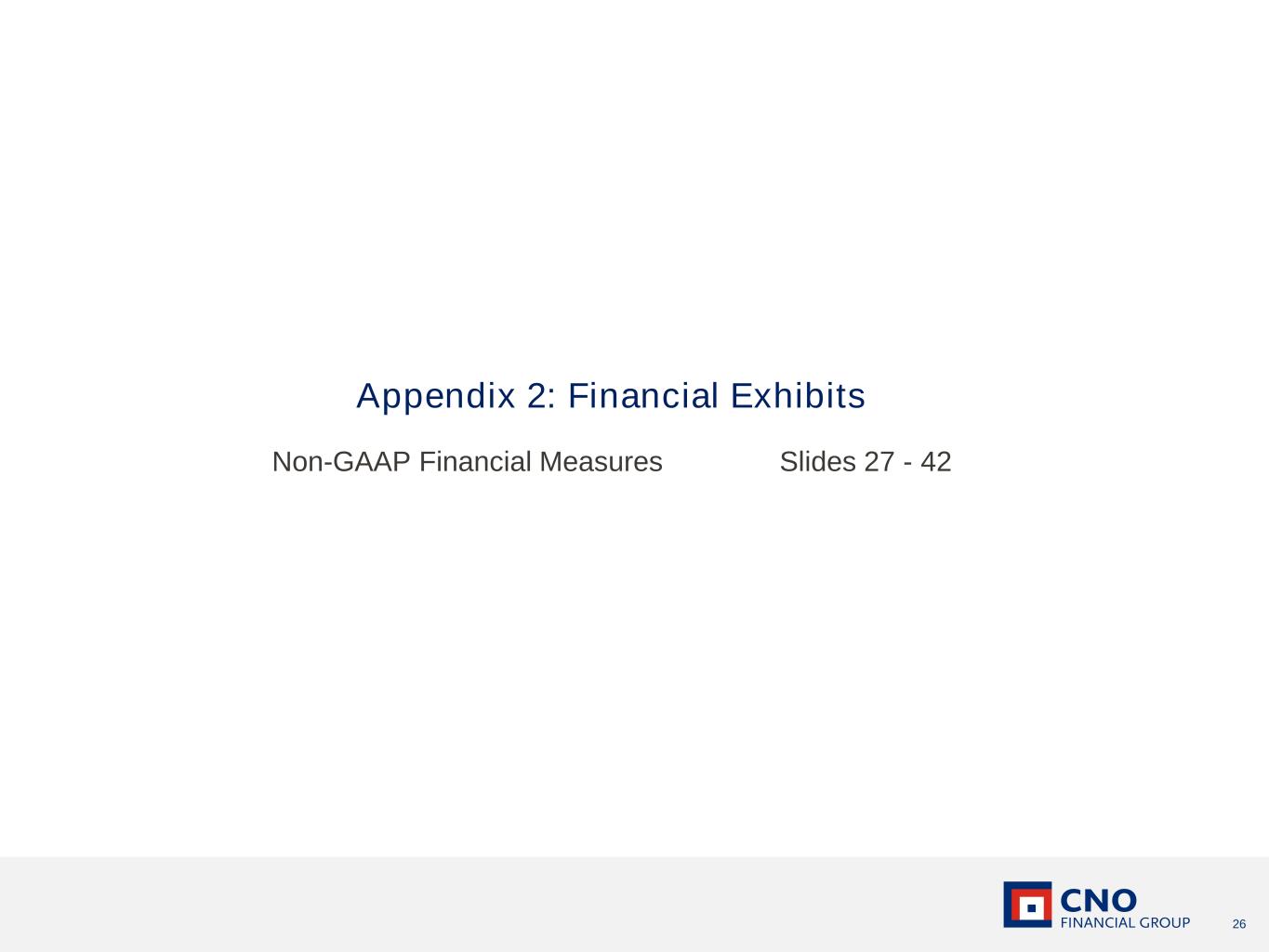 Appendix 2: Financial Exhibits

Non-GAAP Financial Measures Slides 27 - 42

CNO
FINANCIAL GROUP

26